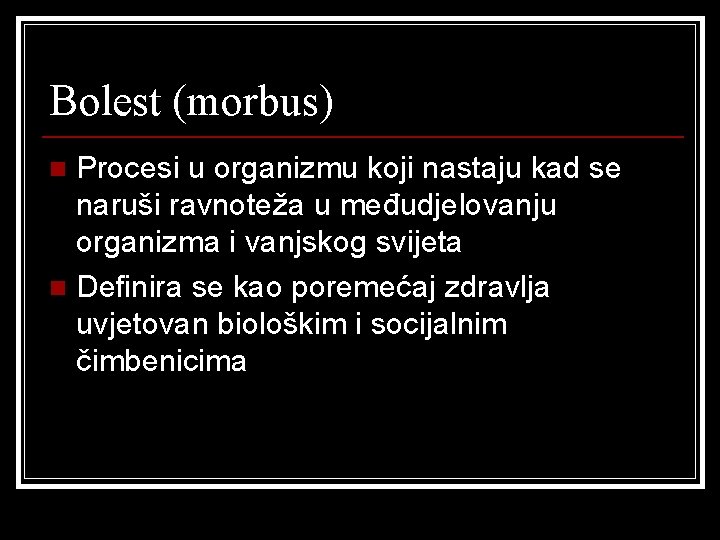 Bolest (morbus)

Procesi u organizmu koji nastaju kad se naruši ravnoteža u međudjelovanju organizma i vanjskog svijeta

Definira se kao poremećaj zdravlja uvjetovan biološkim i socijalnim čimbenicima